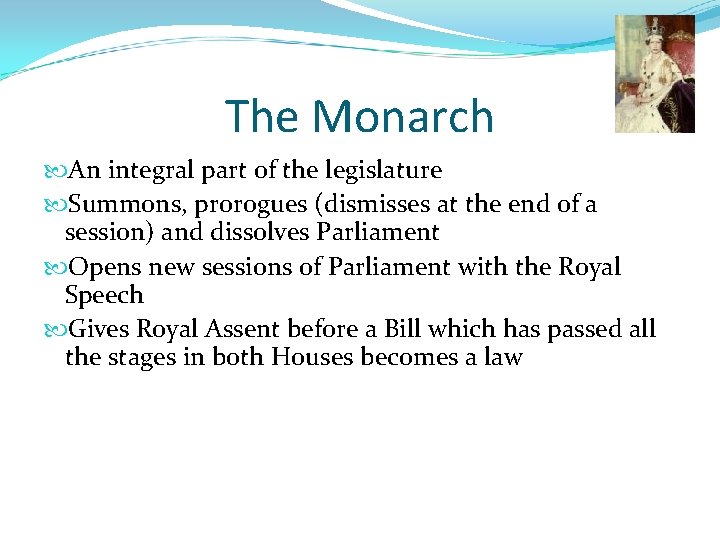 The Monarch

An integral part of the legislature

Summons, prorogues (dismisses at the end of a session) and dissolves Parliament

Opens new sessions of Parliament with the Royal Speech

Gives Royal Assent before a Bill which has passed all the stages in both Houses becomes a law